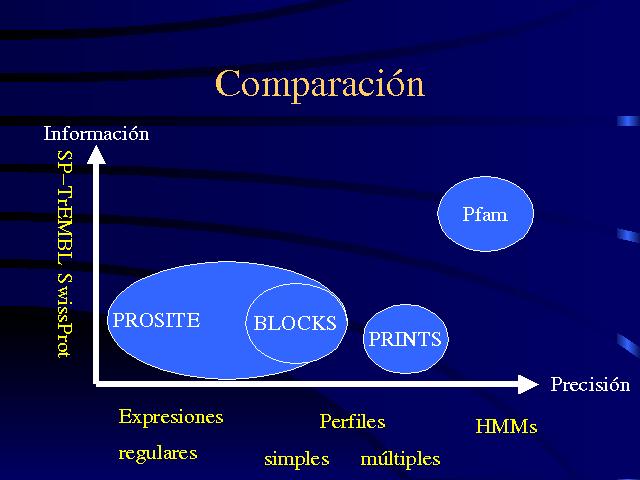 Comparación

Información

SP-TrEMBL SwissProt

Pfam

PROSITE

BLOCKS

PRINTS

Precisión

Expresiones regulares

Perfiles

simples

múltiples

HMMs